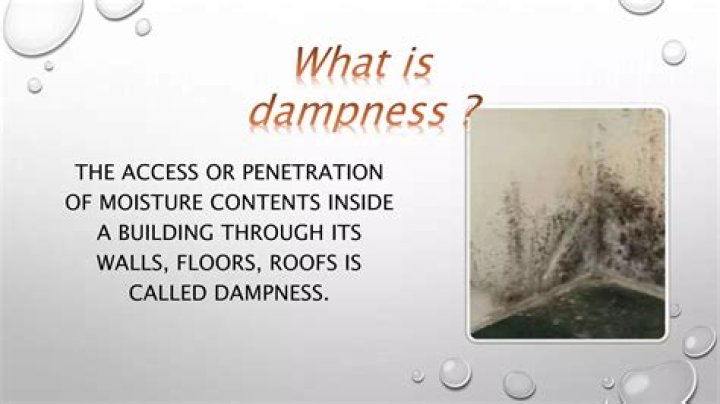 What is dampness ?

THE ACCESS OR PENETRATION OF MOISTURE CONTENTS INSIDE A BUILDING THROUGH ITS WALLS, FLOORS, ROOFS IS CALLED DAMPNESS.